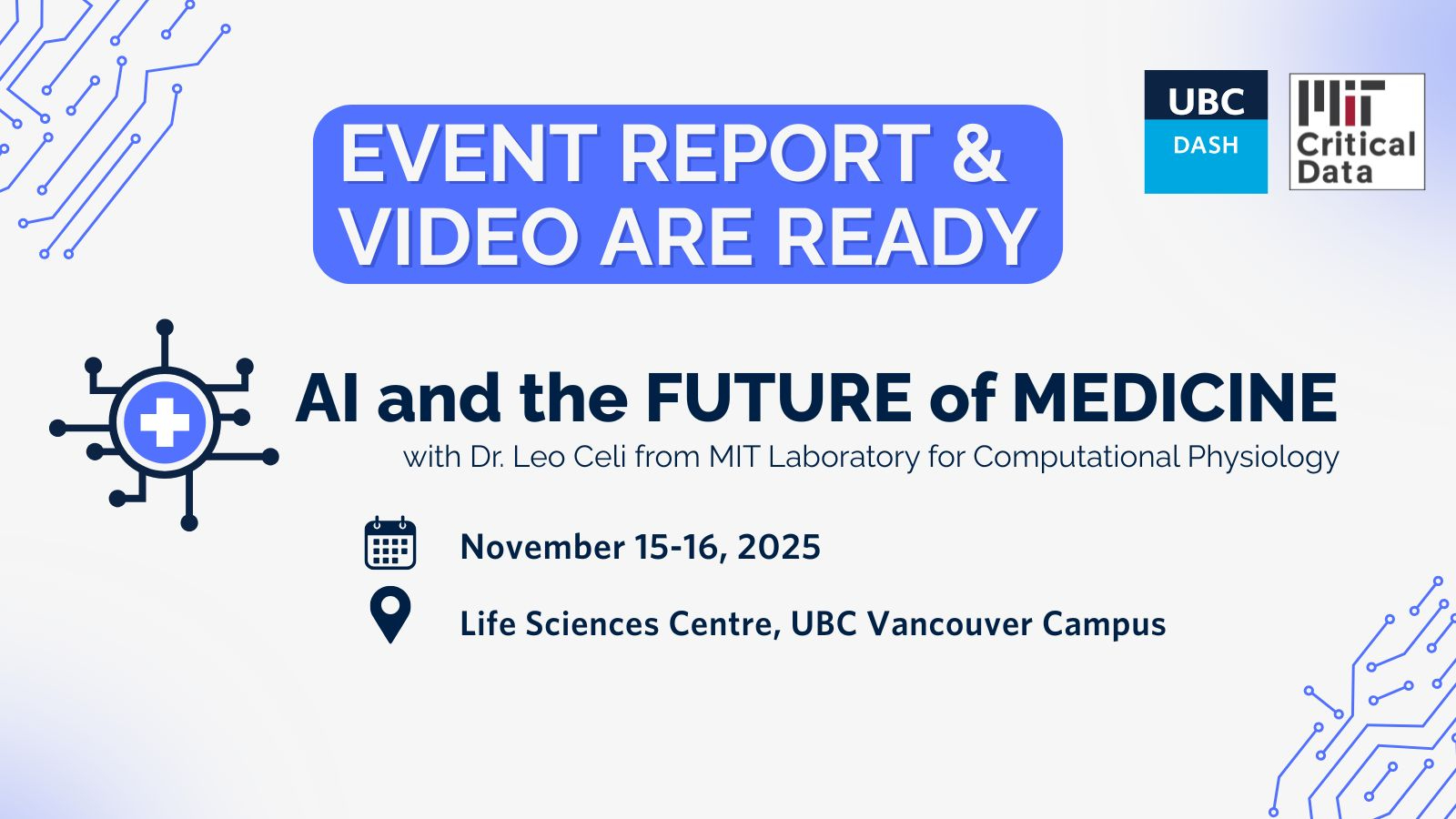 EVENT REPORT & VIDEO ARE READY

UBC
DASH

MIT
Critical Data

AI and the FUTURE of MEDICINE
with Dr. Leo Celi from MIT Laboratory for Computational Physiology

November 15-16, 2025

Life Sciences Centre, UBC Vancouver Campus